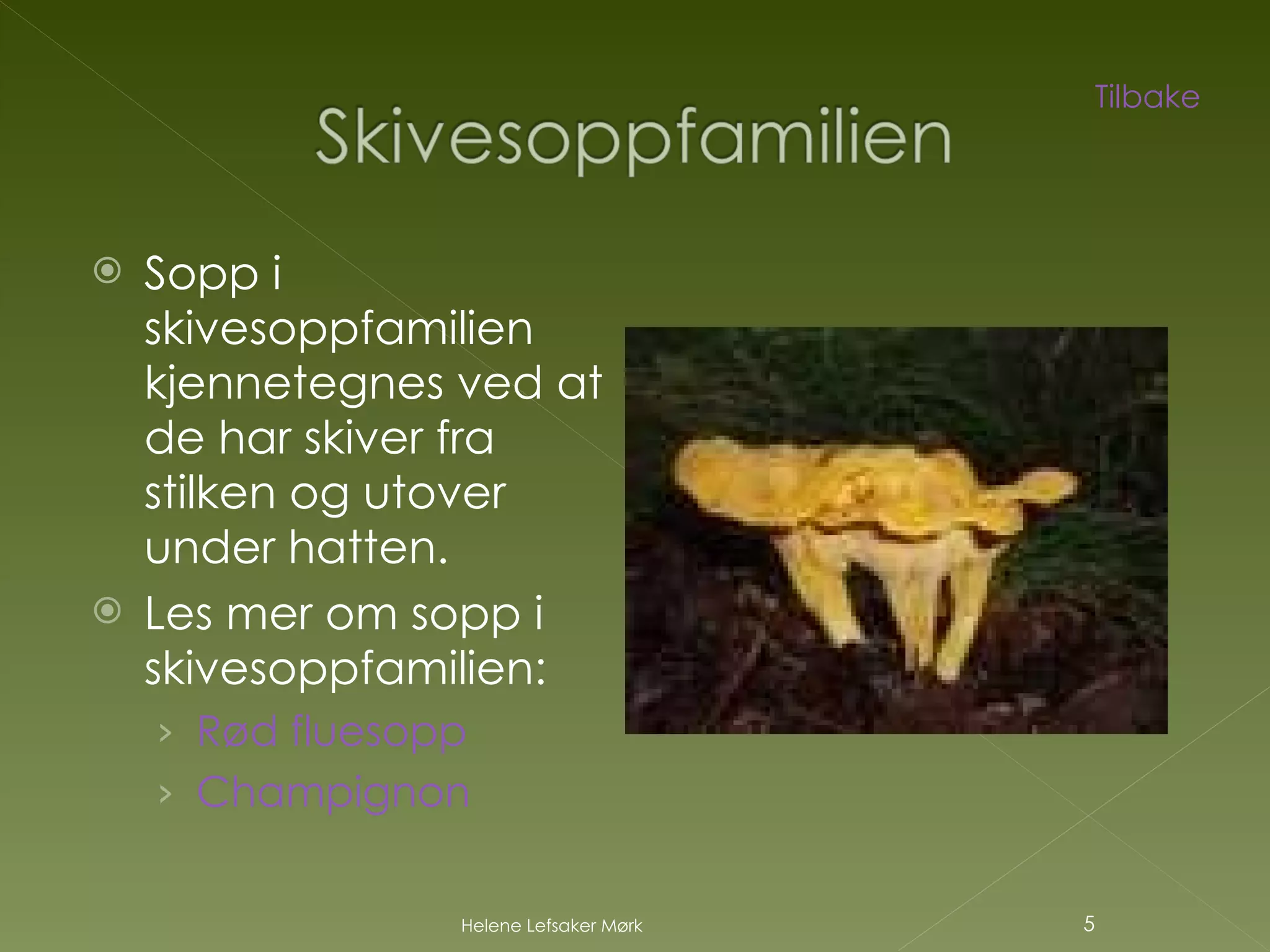 Tilbake

Skivesoppfamilien

Sopp i skivesoppfamilien kjennetegnes ved at de har skiver fra stilken og utover under hatten.

Les mer om sopp i skivesoppfamilien:

Rød fluesopp

Champignon

Helene Lefsaker Mørk

5